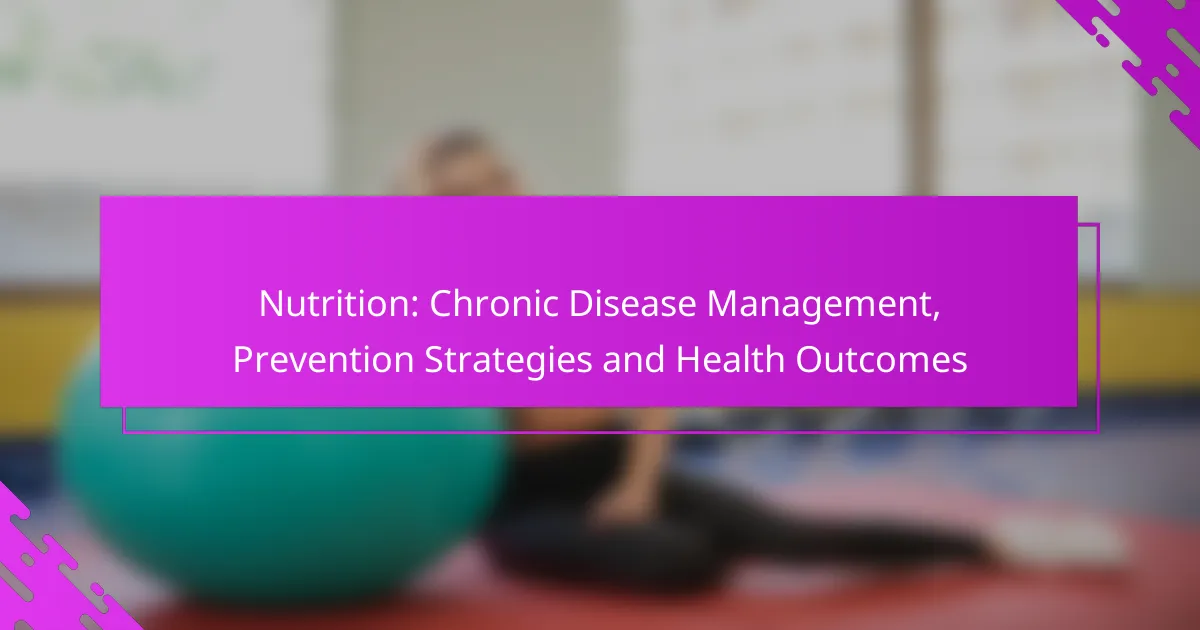 Nutrition: Chronic Disease Management, Prevention Strategies and Health Outcomes